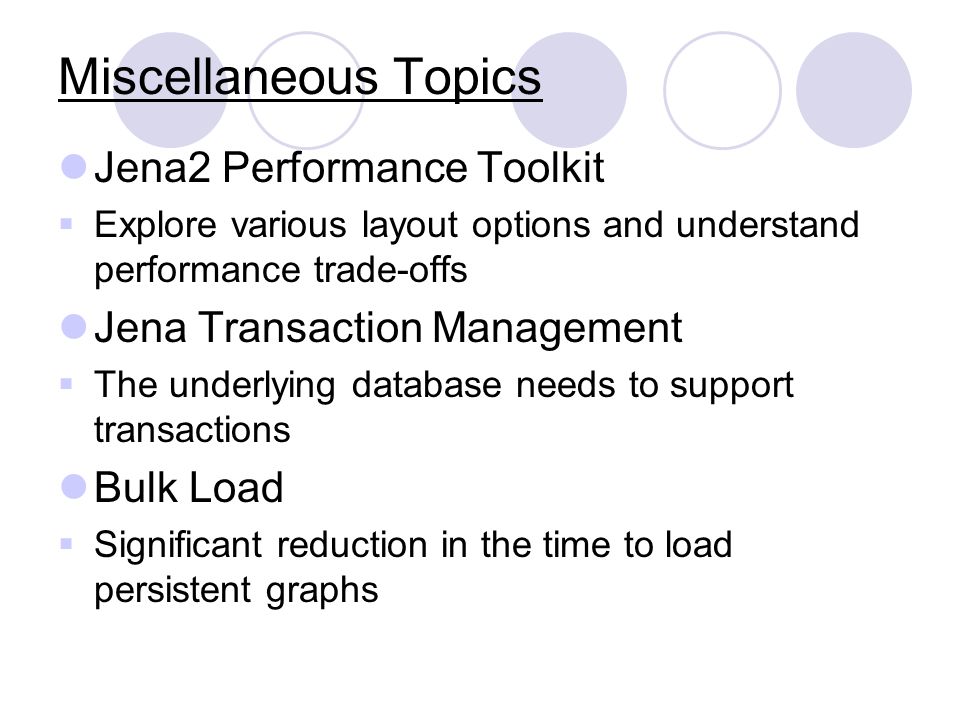 Miscellaneous Topics

Jena2 Performance Toolkit

Explore various layout options and understand performance trade-offs

Jena Transaction Management

The underlying database needs to support transactions

Bulk Load

Significant reduction in the time to load persistent graphs